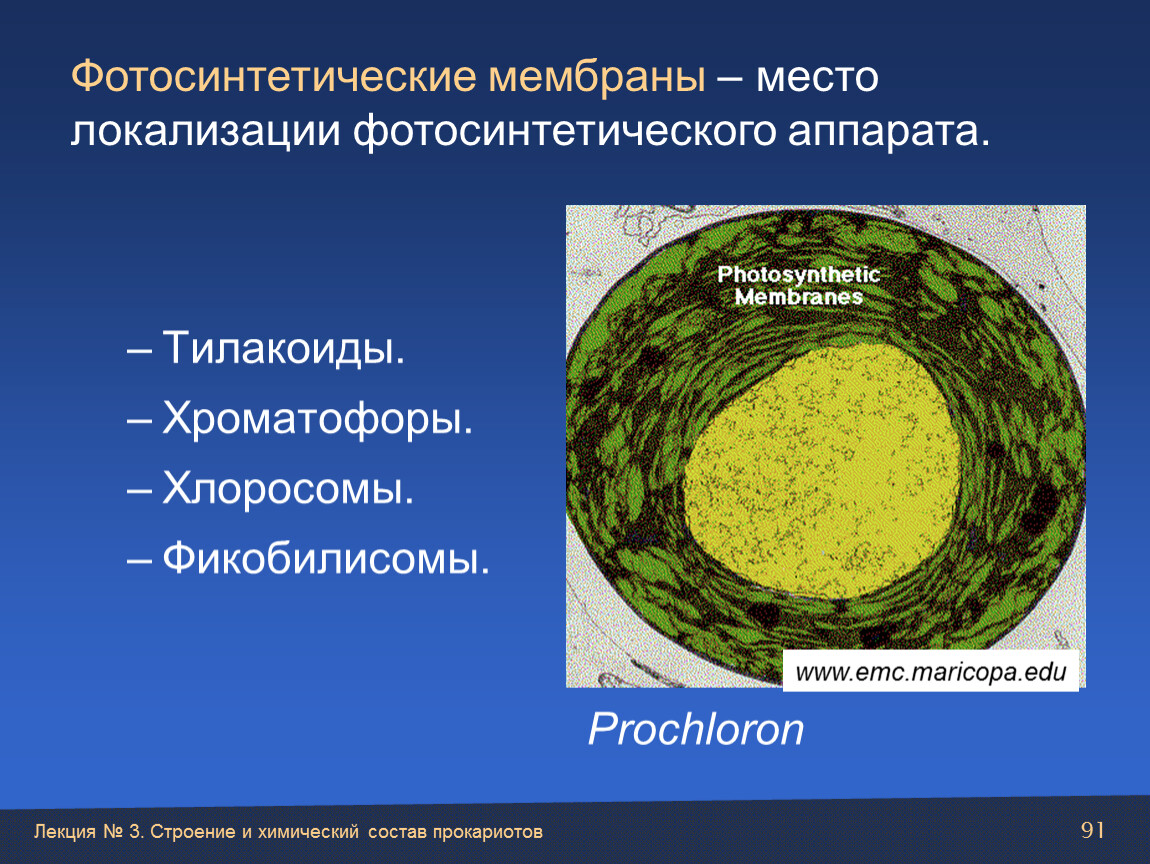 Фотосинтетические мембраны – место локализации фотосинтетического аппарата.

– Тилакоиды.
– Хроматофоры.
– Хлоросомы.
– Фикобилисомы.

Photosynthetic Membranes

www.emc.maricopa.edu

Prochloron

Лекция № 3. Строение и химический состав прокариотов

91